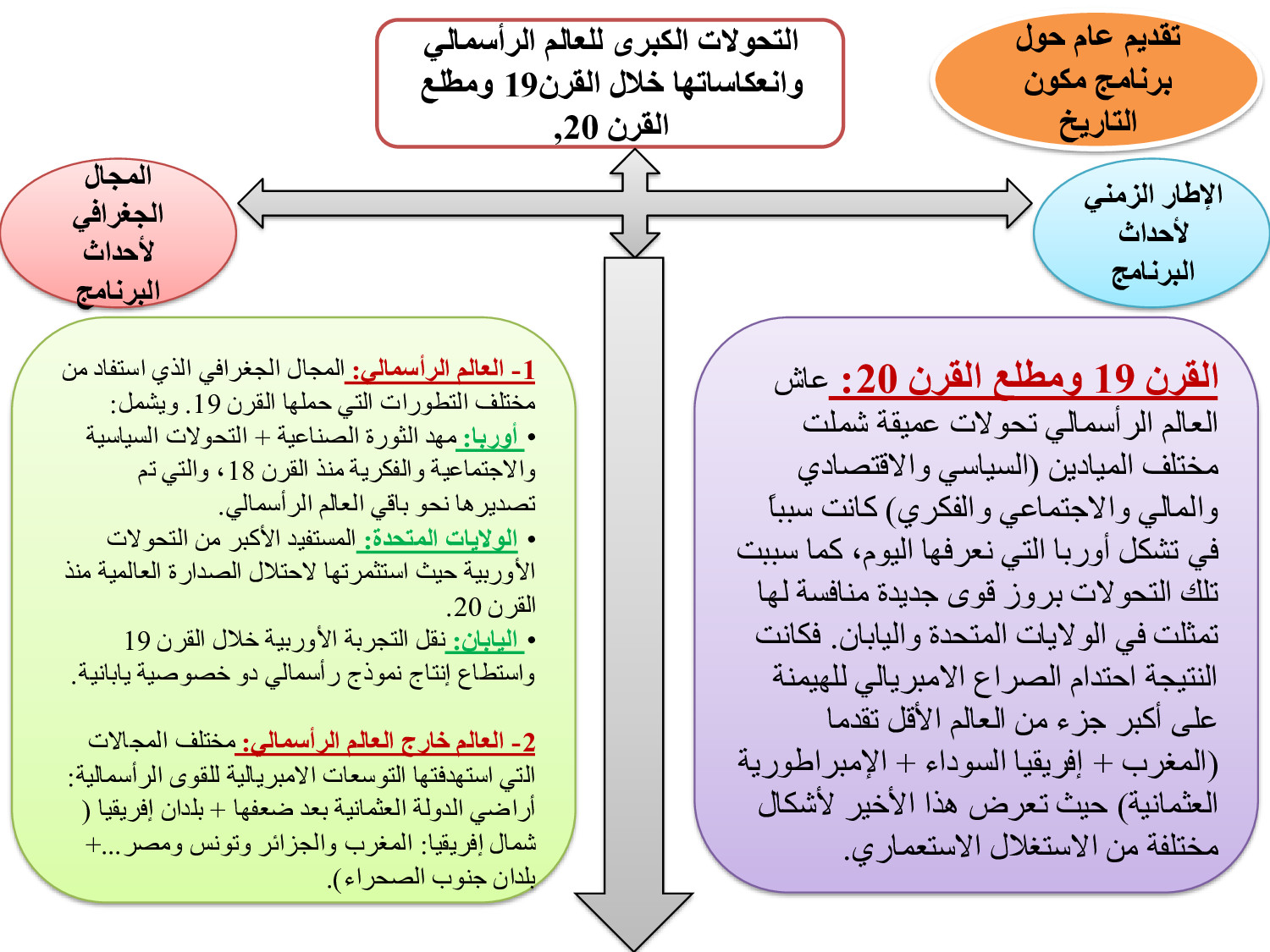 تقديم عام حول برنامج مكون التاريخ

التحولات الكبرى للعالم الرأسمالي وانعكاساتها خلال القرن19 ومطلع القرن 20,

الإطار الزمني لأحداث البرنامج

المجال الجغرافي لأحداث البرنامج

القرن 19 ومطلع القرن 20: عاش العالم الرأسمالي تحولات عميقة شملت مختلف الميادين (السياسي والاقتصادي والمالي والاجتماعي والفكري) كانت سبباً في تشكل أوربا التي نعرفها اليوم، كما سببت تلك التحولات بروز قوى جديدة منافسة لها تمثلت في الولايات المتحدة واليابان. فكانت النتيجة احتدام الصراع الامبريالي للهيمنة على أكبر جزء من العالم الأقل تقدما (المغرب + إفريقيا السوداء + الإمبراطورية العثمانية) حيث تعرض هذا الأخير لأشكال مختلفة من الاستغلال الاستعماري.

1- العالم الرأسمالي: المجال الجغرافي الذي استفاد من مختلف التطورات التي حملها القرن 19. ويشمل:
• أوربا: مهد الثورة الصناعية + التحولات السياسية والاجتماعية والفكرية منذ القرن 18، والتي تم تصديرها نحو باقي العالم الرأسمالي.
• الولايات المتحدة: المستفيد الأكبر من التحولات الأوربية حيث استثمرتها لاحتلال الصدارة العالمية منذ القرن 20.
• اليابان: نقل التجربة الأوربية خلال القرن 19 واستطاع إنتاج نموذج رأسمالي دو خصوصية يابانية.

2- العالم خارج العالم الرأسمالي: مختلف المجالات التي استهدفتها التوسعات الامبريالية للقوى الرأسمالية: أراضي الدولة العثمانية بعد ضعفها + بلدان إفريقيا ( شمال إفريقيا: المغرب والجزائر وتونس ومصر...+ بلدان جنوب الصحراء).